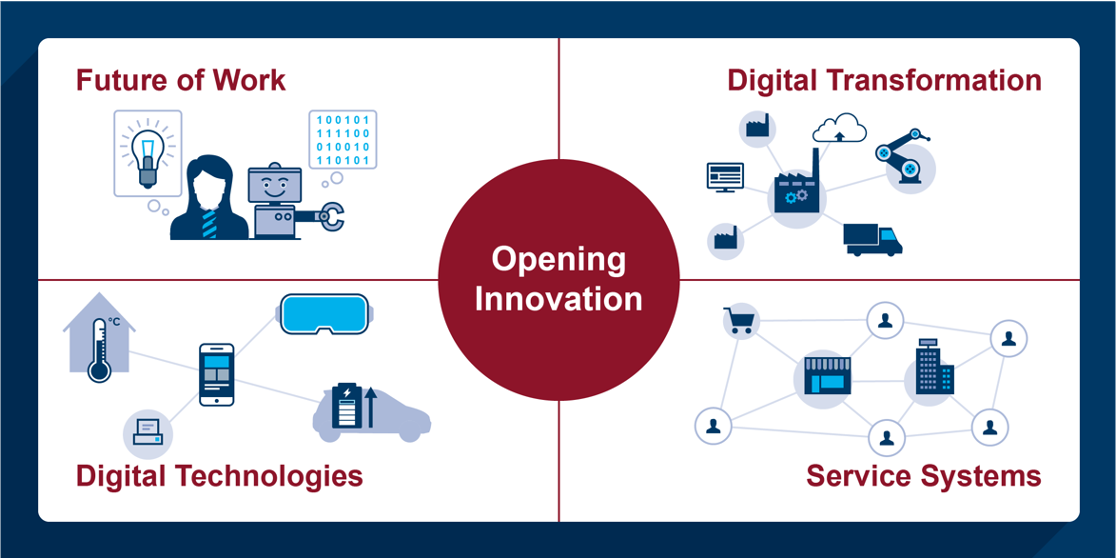 Future of Work

100101
111100
010010
110101

Digital Transformation

Opening Innovation

°C

Digital Technologies

Service Systems